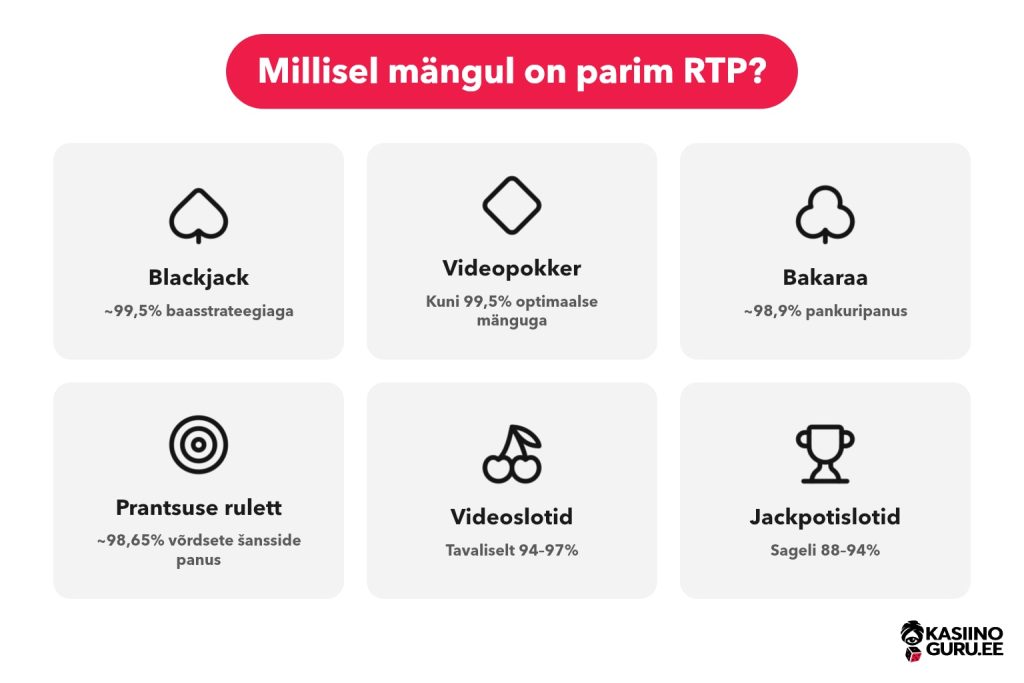 Millisel mängul on parim RTP?

Blackjack
~99,5% baasstrateegiaga

Videopokker
Kuni 99,5% optimaalse mänguga

Bakaraa
~98,9% pankuripanus

Prantsuse rulett
~98,65% võrdsete šansside panus

Videoslotid
Tavaliselt 94–97%

Jackpotislotid
Sageli 88–94%

KASIINO GURU.EE